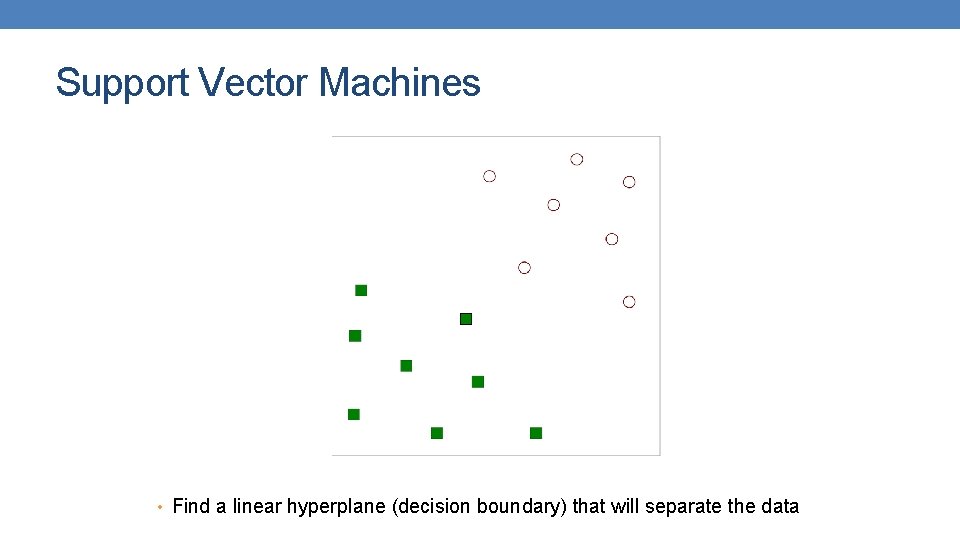 Support Vector Machines

• Find a linear hyperplane (decision boundary) that will separate the data